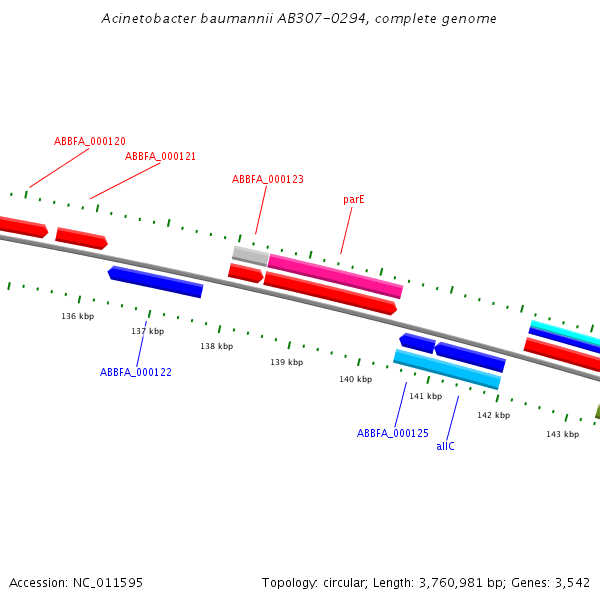 Acinetobacter baumannii AB307-0294, complete genome

ABBFA_000120
ABBFA_000121
ABBFA_000123
parE

136 kbp
137 kbp
138 kbp
139 kbp
140 kbp
141 kbp
142 kbp
143 kbp

ABBFA_000122
ABBFA_000125
allC

Accession: NC_011595
Topology: circular; Length: 3,760,981 bp; Genes: 3,542